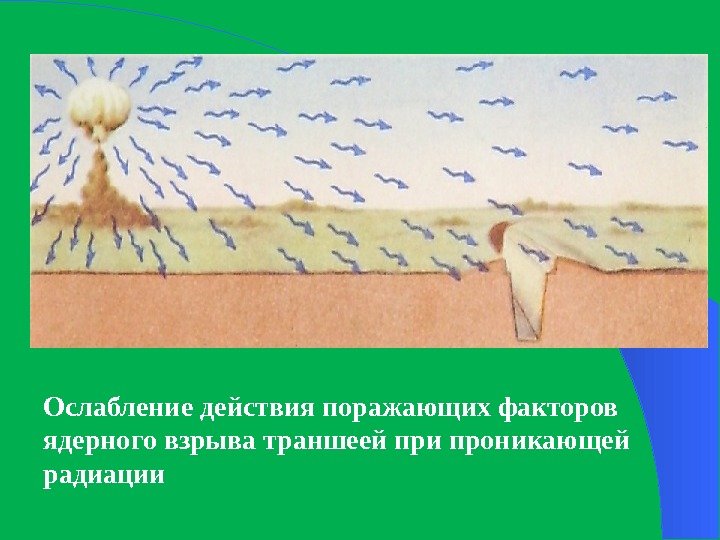 Ослабление действия поражающих факторов ядерного взрыва траншеей при проникающей радиации